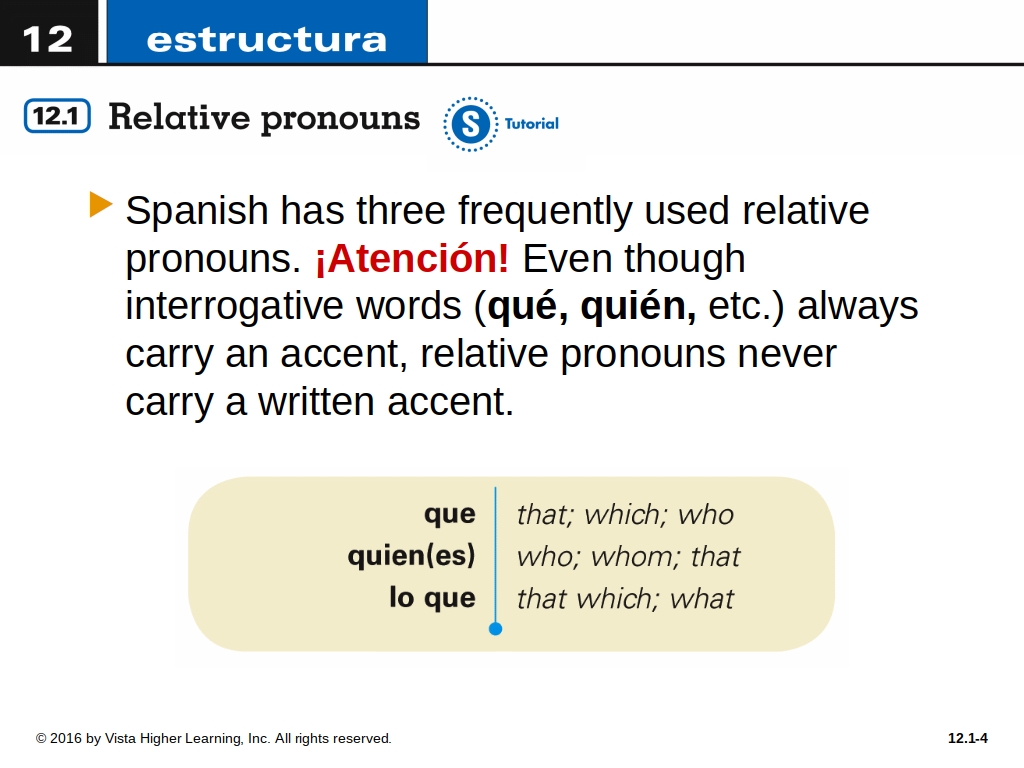 12 estructura

12.1 Relative pronouns

S Tutorial

Spanish has three frequently used relative pronouns. ¡Atención! Even though interrogative words (qué, quién, etc.) always carry an accent, relative pronouns never carry a written accent.

| que | that; which; who |
|---|---|
| quien(es) | who; whom; that |
| lo que | that which; what |

© 2016 by Vista Higher Learning, Inc. All rights reserved.

12.1-4